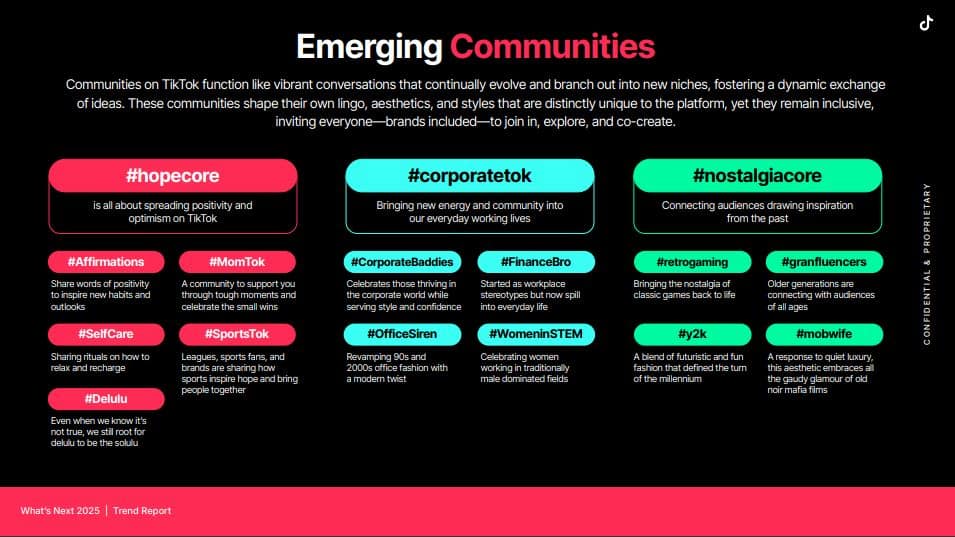 Emerging Communities

Communities on TikTok function like vibrant conversations that continually evolve and branch out into new niches, fostering a dynamic exchange of ideas. These communities shape their own lingo, aesthetics, and styles that are distinctly unique to the platform, yet they remain inclusive, inviting everyone—brands included—to join in, explore, and co-create.

#hopecore
is all about spreading positivity and optimism on TikTok

#Affirmations
Share words of positivity to inspire new habits and outlooks

#MomTok
A community to support you through tough moments and celebrate the small wins

#SelfCare
Sharing rituals on how to relax and recharge

#SportsTok
Leagues, sports fans, and brands are sharing how sports inspire hope and bring people together

#Delulu
Even when we know it's not true, we still root for delulu to be the solulu

#corporatetok
Bringing new energy and community into our everyday working lives

#CorporateBaddies
Celebrates those thriving in the corporate world while serving style and confidence

#FinanceBro
Started as workplace stereotypes but now spill into everyday life

#OfficeSiren
Revamping 90s and 2000s office fashion with a modern twist

#WomeninSTEM
Celebrating women working in traditionally male dominated fields

#nostalgiacore
Connecting audiences drawing inspiration from the past

#retrogaming
Bringing the nostalgia of classic games back to life

#granfluencers
Older generations are connecting with audiences of all ages

#y2k
A blend of futuristic and fun fashion that defined the turn of the millennium

#mobwife
A response to quiet luxury, this aesthetic embraces all the gaudy glamour of old noir mafia films

CONFIDENTIAL & PROPRIETARY

What's Next 2025 | Trend Report